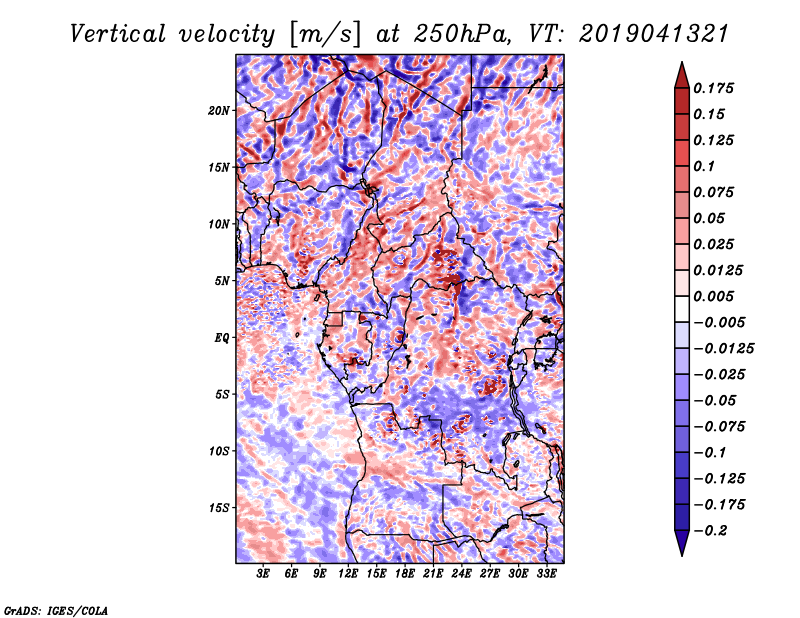 Vertical velocity [m/s] at 250hPa, VT: 2019041321

20N
15N
10N
5N
EQ
5S
10S
15S

3E 6E 9E 12E 15E 18E 21E 24E 27E 30E 33E

0.175
0.15
0.125
0.1
0.075
0.05
0.025
0.0125
0.005
−0.005
−0.0125
−0.025
−0.05
−0.075
−0.1
−0.125
−0.175
−0.2

GrADS: IGES/COLA